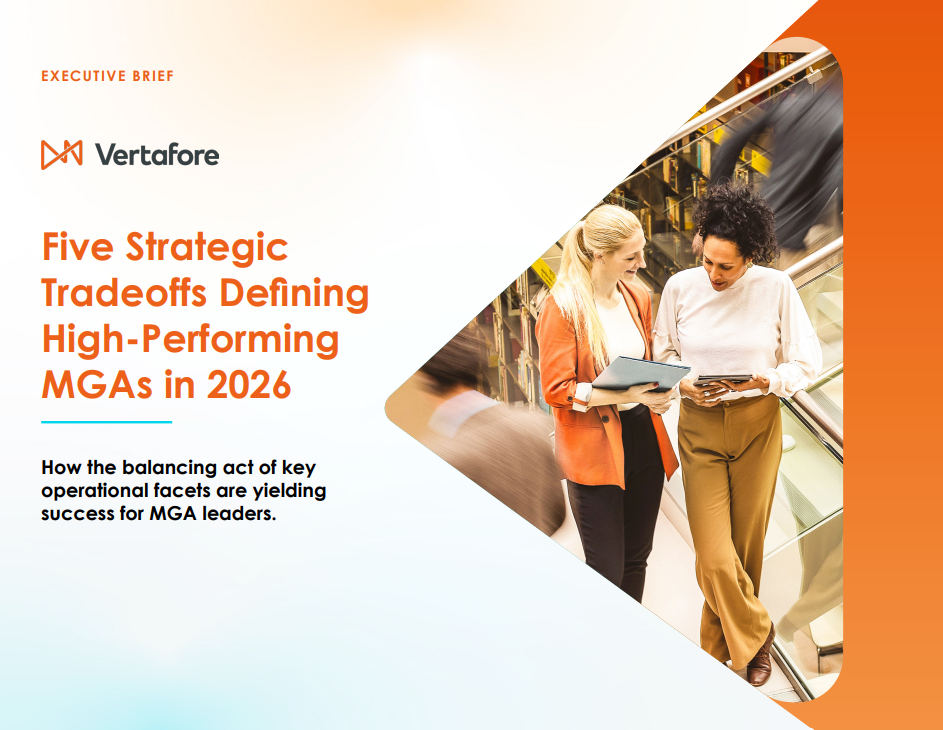 EXECUTIVE BRIEF

Vertafore

Five Strategic Tradeoffs Defining High-Performing MGAs in 2026

How the balancing act of key operational facets are yielding success for MGA leaders.